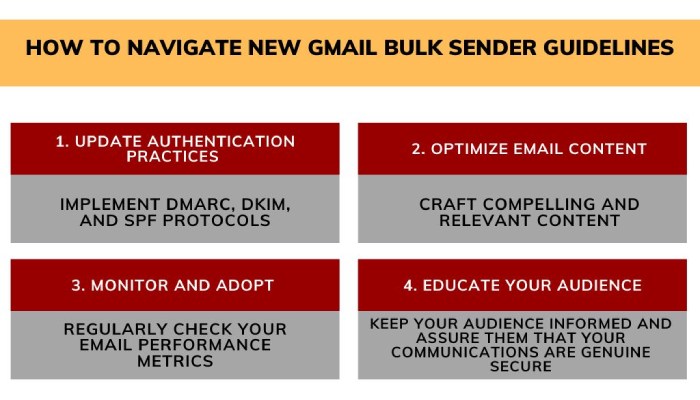 HOW TO NAVIGATE NEW GMAIL BULK SENDER GUIDELINES

1. UPDATE AUTHENTICATION PRACTICES

IMPLEMENT DMARC, DKIM, AND SPF PROTOCOLS

2. OPTIMIZE EMAIL CONTENT

CRAFT COMPELLING AND RELEVANT CONTENT

3. MONITOR AND ADOPT

REGULARLY CHECK YOUR EMAIL PERFORMANCE METRICS

4. EDUCATE YOUR AUDIENCE

KEEP YOUR AUDIENCE INFORMED AND ASSURE THEM THAT YOUR COMMUNICATIONS ARE GENUINE SECURE